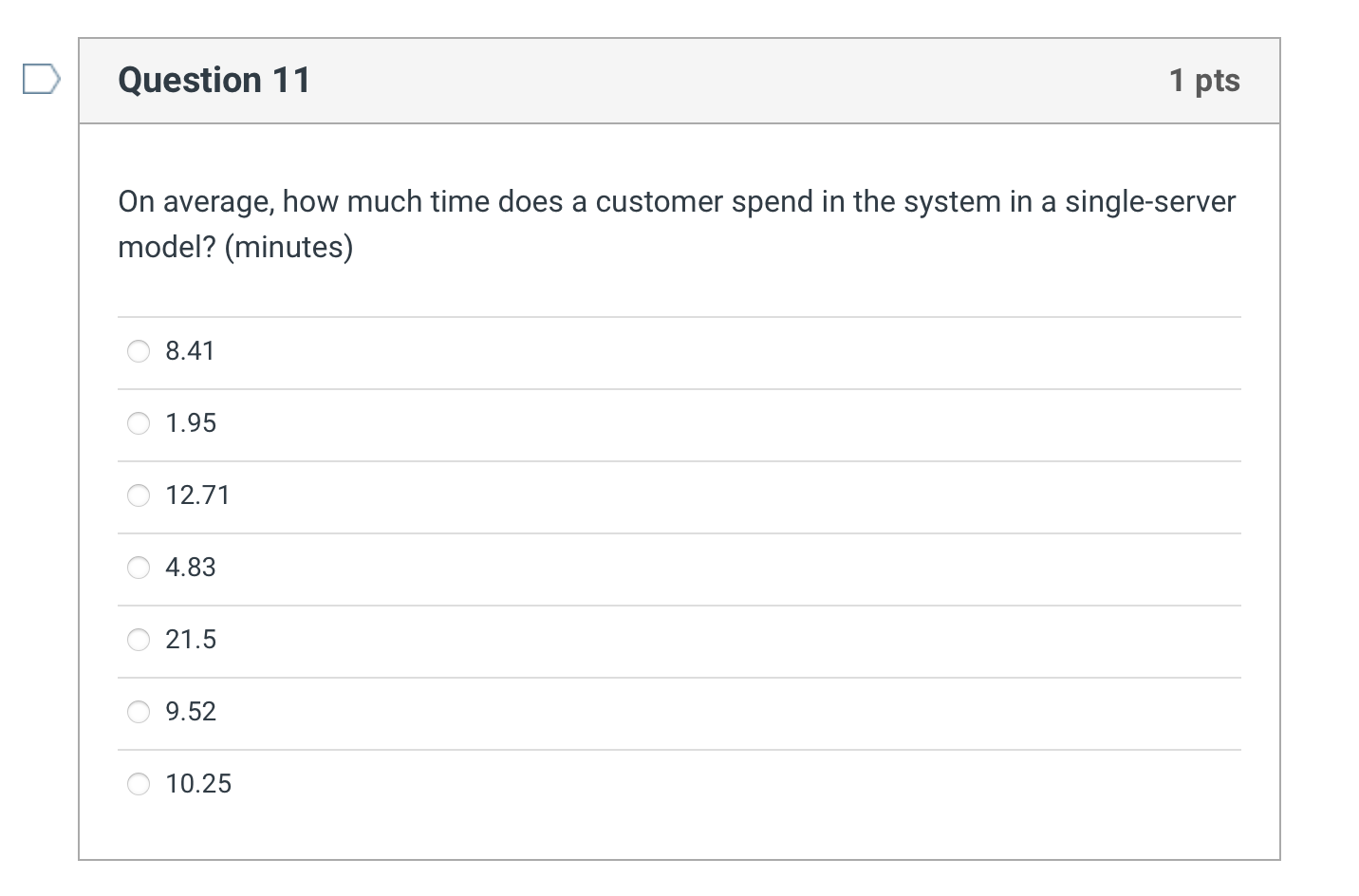 Question 11

1 pts

On average, how much time does a customer spend in the system in a single-server model? (minutes)

8.41

1.95

12.71

4.83

21.5

9.52

10.25